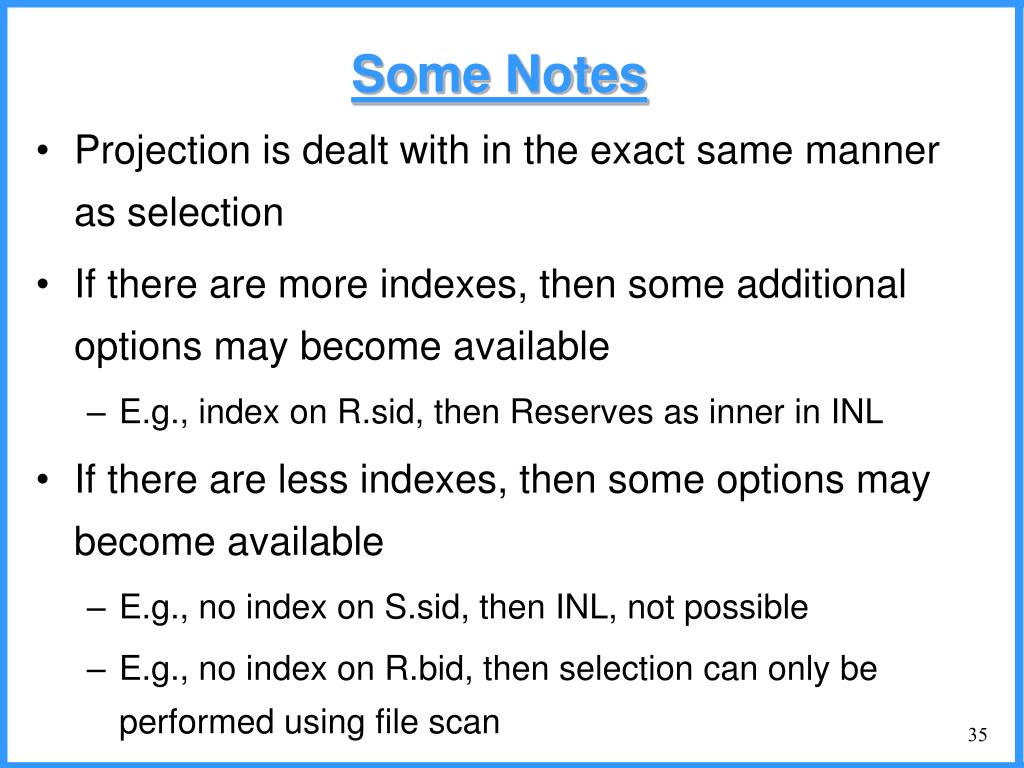 Some Notes

• Projection is dealt with in the exact same manner as selection

• If there are more indexes, then some additional options may become available

– E.g., index on R.sid, then Reserves as inner in INL

• If there are less indexes, then some options may become available

– E.g., no index on S.sid, then INL, not possible

– E.g., no index on R.bid, then selection can only be performed using file scan

35